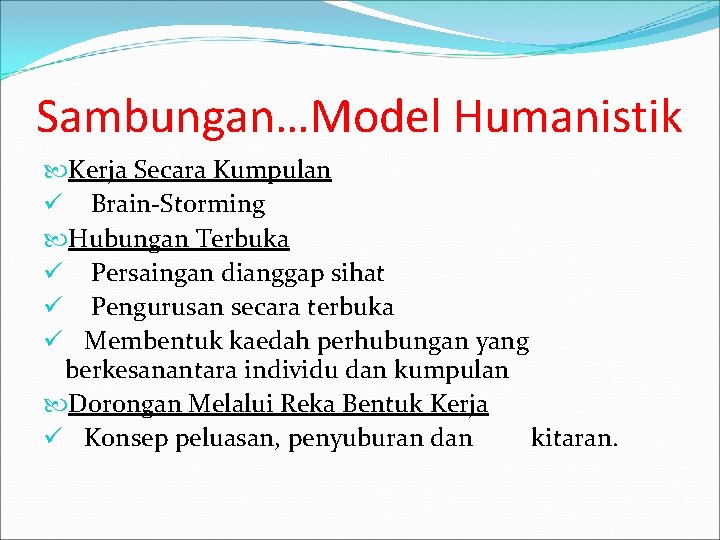 Sambungan…Model Humanistik

Kerja Secara Kumpulan

✓ Brain-Storming

Hubungan Terbuka

✓ Persaingan dianggap sihat

✓ Pengurusan secara terbuka

✓ Membentuk kaedah perhubungan yang berkesanantara individu dan kumpulan

Dorongan Melalui Reka Bentuk Kerja

✓ Konsep peluasan, penyuburan dan kitaran.